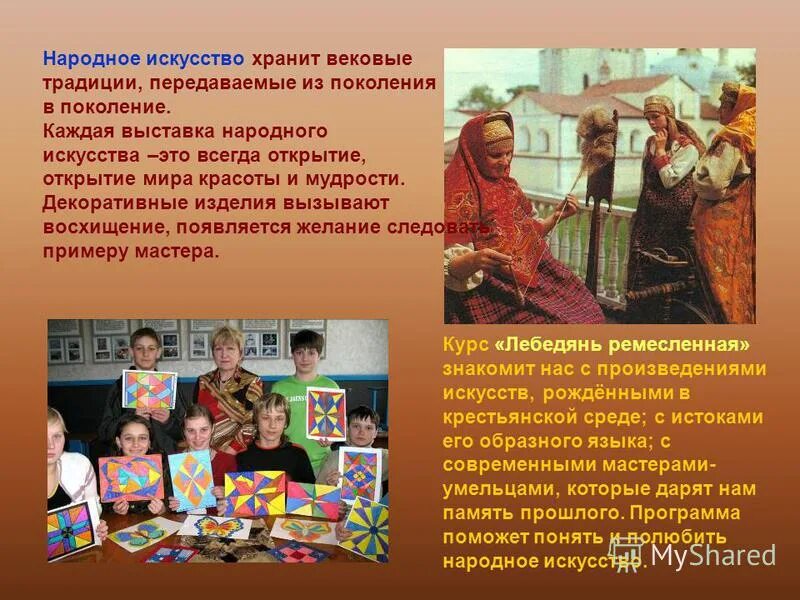 Народное искусство хранит вековые традиции, передаваемые из поколения в поколение.
Каждая выставка народного искусства –это всегда открытие, открытие мира красоты и мудрости. Декоративные изделия вызывают восхищение, появляется желание следовать примеру мастера.

Курс «Лебедянь ремесленная» знакомит нас с произведениями искусств, рождёнными в крестьянской среде; с истоками его образного языка; с современными мастерами-умельцами, которые дарят нам память прошлого. Программа поможет понять и полюбить народное искусство.

MyShared